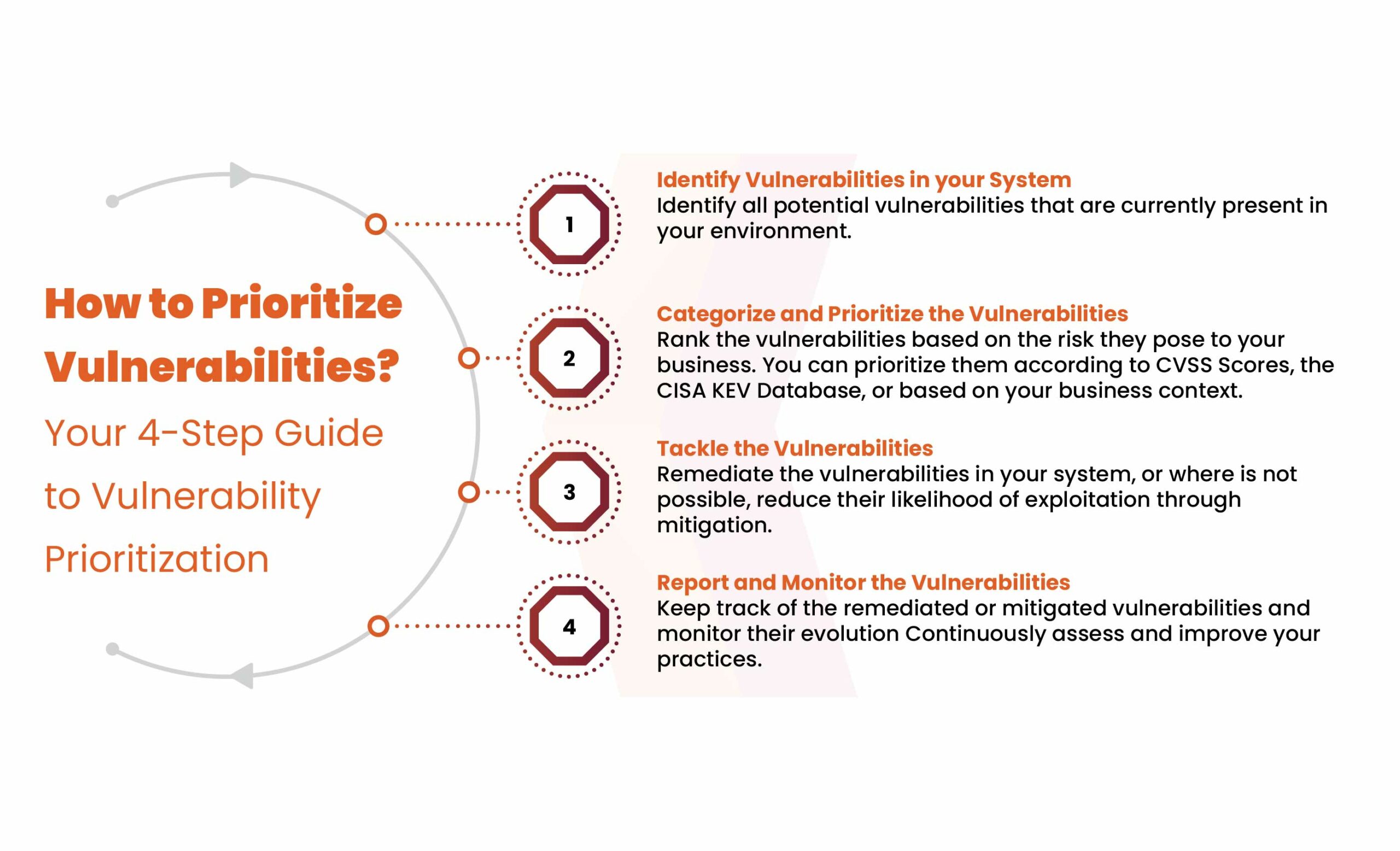 How to Prioritize Vulnerabilities?

Your 4-Step Guide to Vulnerability Prioritization

1

Identify Vulnerabilities in your System
Identify all potential vulnerabilities that are currently present in your environment.

2

Categorize and Prioritize the Vulnerabilities
Rank the vulnerabilities based on the risk they pose to your business. You can prioritize them according to CVSS Scores, the CISA KEV Database, or based on your business context.

3

Tackle the Vulnerabilities
Remediate the vulnerabilities in your system, or where is not possible, reduce their likelihood of exploitation through mitigation.

4

Report and Monitor the Vulnerabilities
Keep track of the remediated or mitigated vulnerabilities and monitor their evolution Continuously assess and improve your practices.